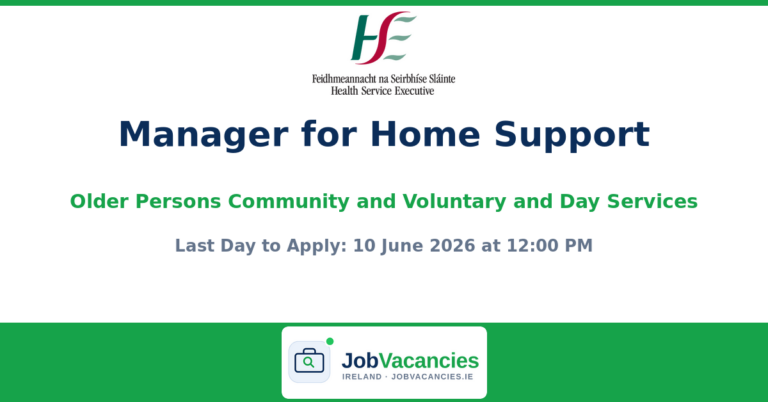 HSE

Feidhmeannacht na Seirbhíse Sláinte
Health Service Executive

Manager for Home Support

Older Persons Community and Voluntary and Day Services

Last Day to Apply: 10 June 2026 at 12:00 PM

JobVacancies
IRELAND · JOBVACANCIES.IE